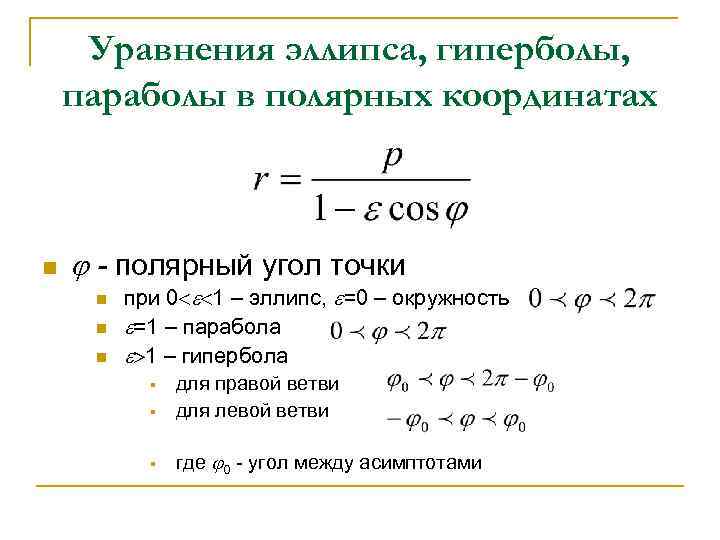 Уравнения эллипса, гиперболы, параболы в полярных координатах

$r = \frac{p}{1 - \varepsilon \cos \varphi}$

$\varphi$ - полярный угол точки

при $0<\varepsilon<1$ – эллипс, $\varepsilon=0$ – окружность $0 \prec \varphi \prec 2\pi$

$\varepsilon=1$ – парабола $0 \prec \varphi \prec 2\pi$

$\varepsilon>1$ – гипербола

для правой ветви $\varphi_0 \prec \varphi \prec 2\pi - \varphi_0$

для левой ветви $-\varphi_0 \prec \varphi \prec \varphi_0$

где $\varphi_0$ - угол между асимптотами